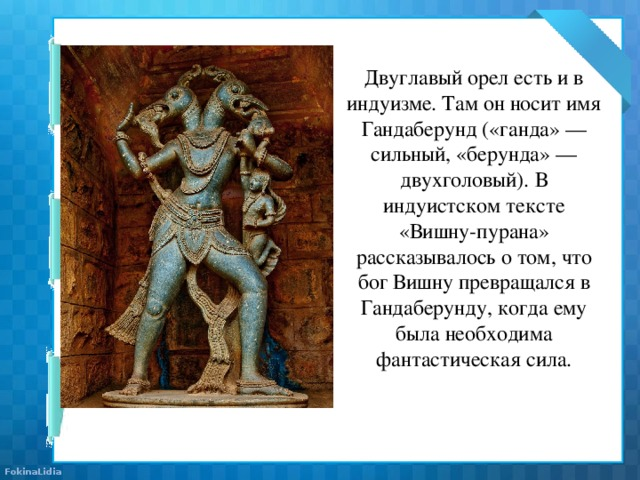 Двуглавый орел есть и в индуизме. Там он носит имя Гандаберунд («ганда» — сильный, «берунда» — двухголовый). В индуистском тексте «Вишну-пурана» рассказывалось о том, что бог Вишну превращался в Гандаберунду, когда ему была необходима фантастическая сила.

FokinaLidia